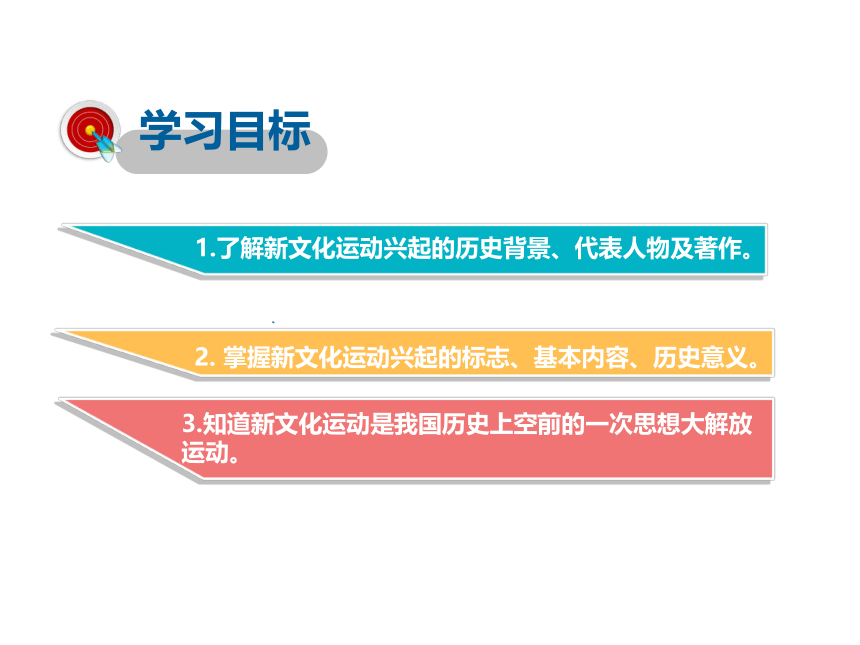 学习目标

1.了解新文化运动兴起的历史背景、代表人物及著作。

2. 掌握新文化运动兴起的标志、基本内容、历史意义。

3.知道新文化运动是我国历史上空前的一次思想大解放运动。